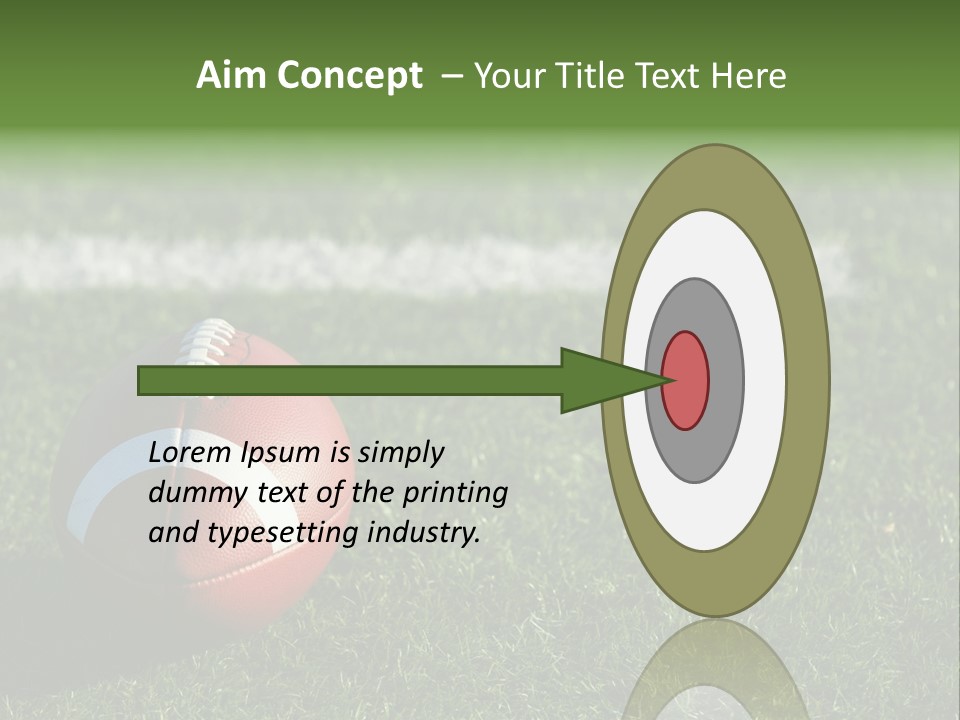 Aim Concept – Your Title Text Here

Lorem Ipsum is simply dummy text of the printing and typesetting industry.